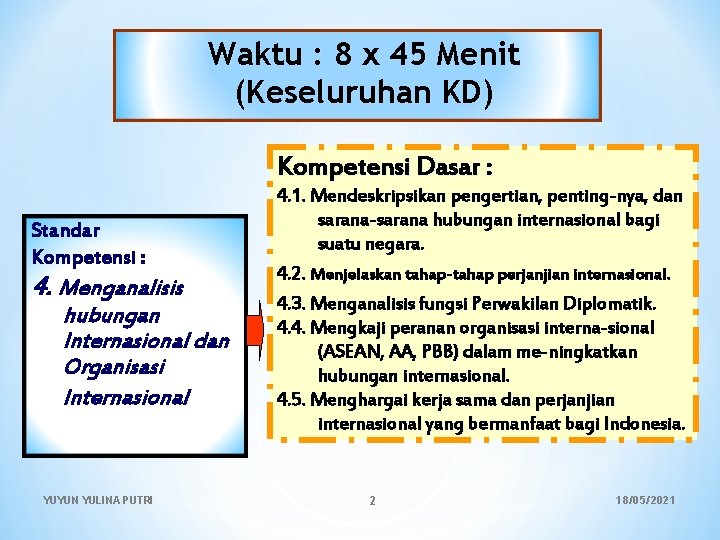 Waktu : 8 x 45 Menit
(Keseluruhan KD)

Standar Kompetensi :
4. Menganalisis hubungan Internasional dan Organisasi Internasional

Kompetensi Dasar :
4.1. Mendeskripsikan pengertian, penting-nya, dan sarana-sarana hubungan internasional bagi suatu negara.
4.2. Menjelaskan tahap-tahap perjanjian internasional.
4.3. Menganalisis fungsi Perwakilan Diplomatik.
4.4. Mengkaji peranan organisasi interna-sional (ASEAN, AA, PBB) dalam me-ningkatkan hubungan internasional.
4.5. Menghargai kerja sama dan perjanjian internasional yang bermanfaat bagi Indonesia.

YUYUN YULINA PUTRI
2
18/05/2021